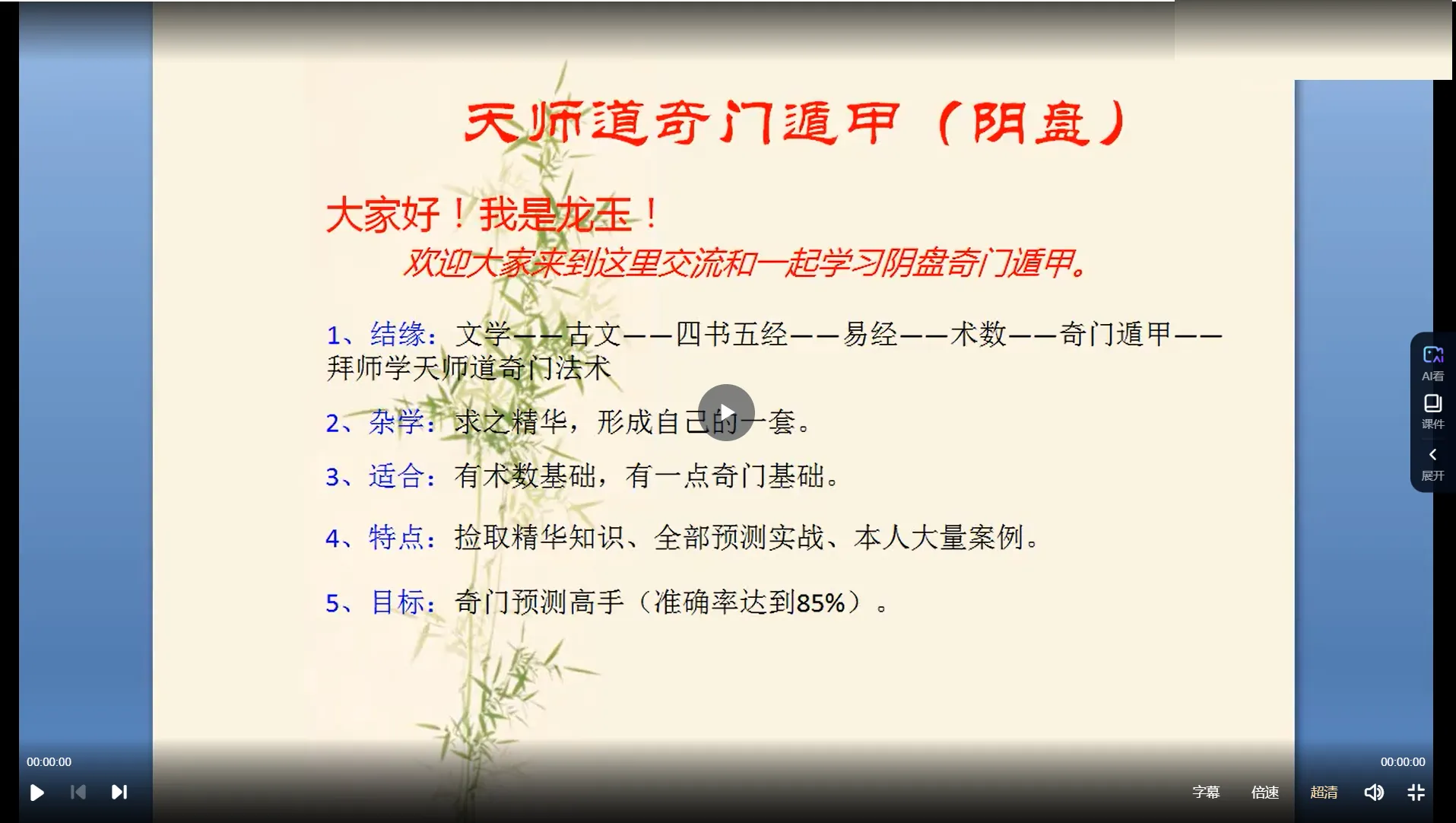 天师道奇门遁甲（阴盘）

大家好！我是龙玉！

欢迎大家来到这里交流和一起学习阴盘奇门遁甲。

1、结缘：文学——古文——四书五经——易经——术数——奇门遁甲——拜师学天师道奇门法术

2、杂学：求之精华，形成自己的一套。

3、适合：有术数基础，有一点奇门基础。

4、特点：捡取精华知识、全部预测实战、本人大量案例。

5、目标：奇门预测高手（准确率达到85%）。

AI看

课件

展开

00:00:00

00:00:00

字幕

倍速

超清